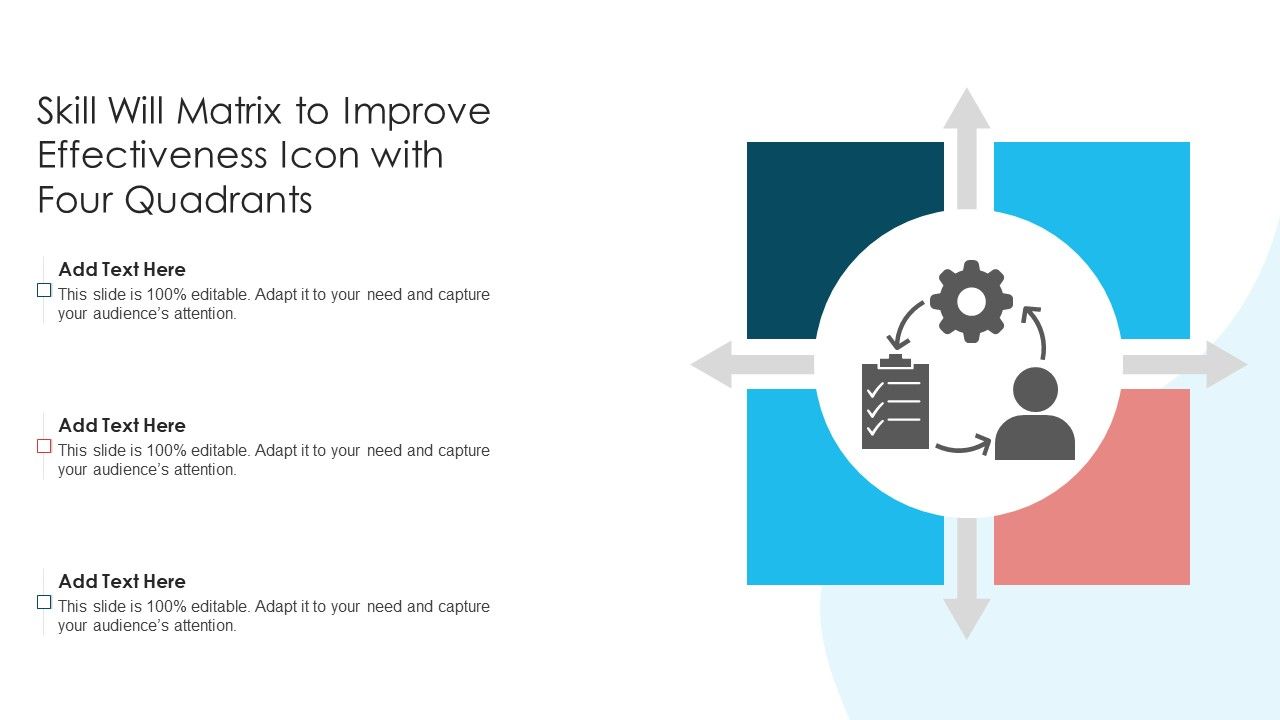 Skill Will Matrix to Improve Effectiveness Icon with Four Quadrants

Add Text Here
This slide is 100% editable. Adapt it to your need and capture your audience's attention.

Add Text Here
This slide is 100% editable. Adapt it to your need and capture your audience's attention.

Add Text Here
This slide is 100% editable. Adapt it to your need and capture your audience's attention.